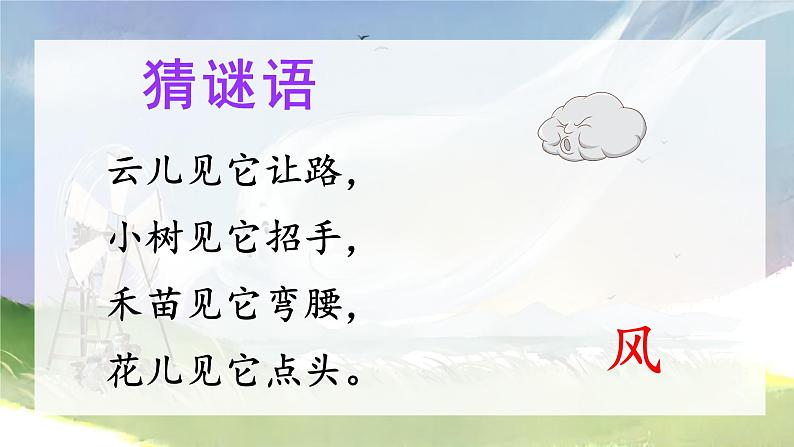 猜谜语

云儿见它让路，
小树见它招手，
禾苗见它弯腰，
花儿见它点头。

风